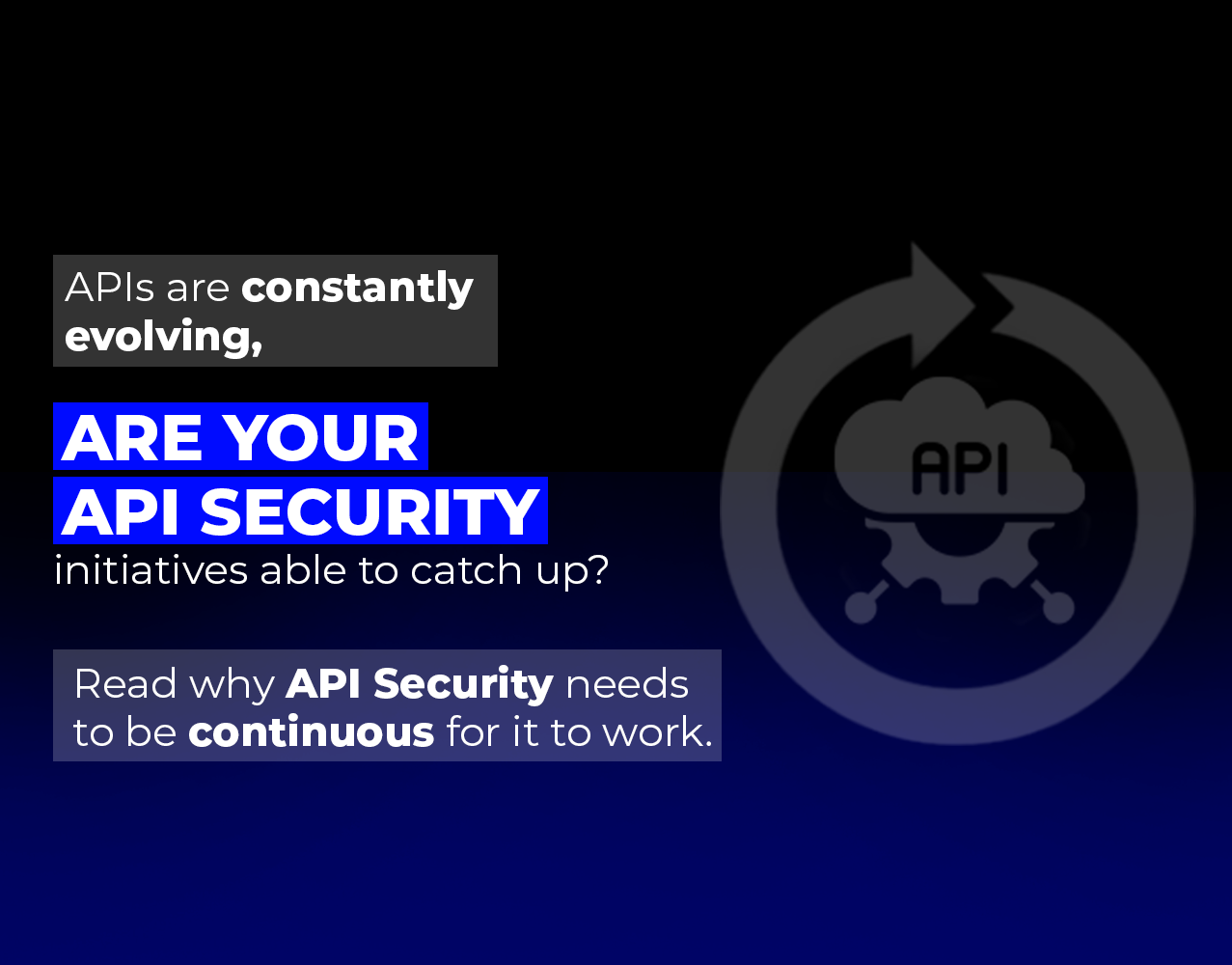 APIs are constantly evolving,

ARE YOUR API SECURITY initiatives able to catch up?

Read why API Security needs to be continuous for it to work.

API